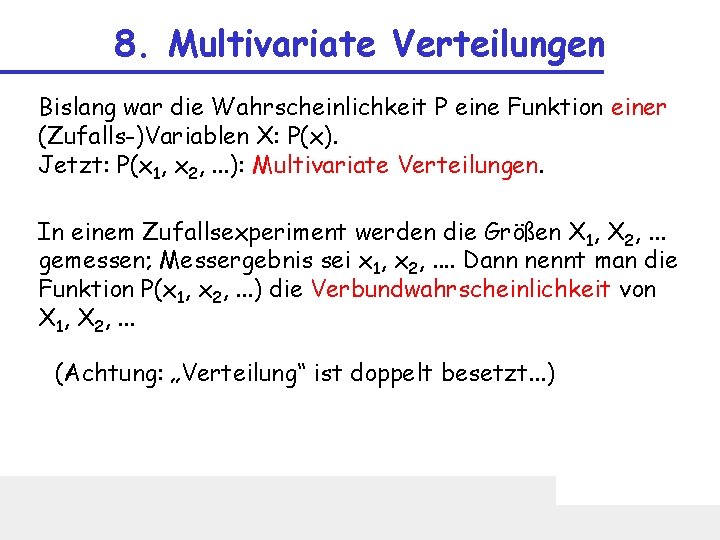 8. Multivariate Verteilungen

Bislang war die Wahrscheinlichkeit P eine Funktion einer (Zufalls-)Variablen X: P(x).
Jetzt: P($x_1$, $x_2$, ...): Multivariate Verteilungen.

In einem Zufallsexperiment werden die Größen $X_1$, $X_2$, ... gemessen; Messergebnis sei $x_1$, $x_2$, .... Dann nennt man die Funktion P($x_1$, $x_2$, ...) die Verbundwahrscheinlichkeit von $X_1$, $X_2$, ...

(Achtung: „Verteilung“ ist doppelt besetzt...)